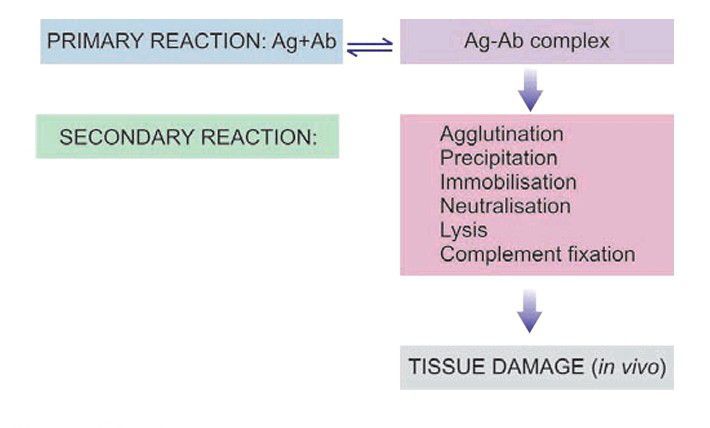 PRIMARY REACTION: Ag+Ab $\rightleftharpoons$ Ag-Ab complex

SECONDARY REACTION:

Agglutination
Precipitation
Immobilisation
Neutralisation
Lysis
Complement fixation

TISSUE DAMAGE (in vivo)